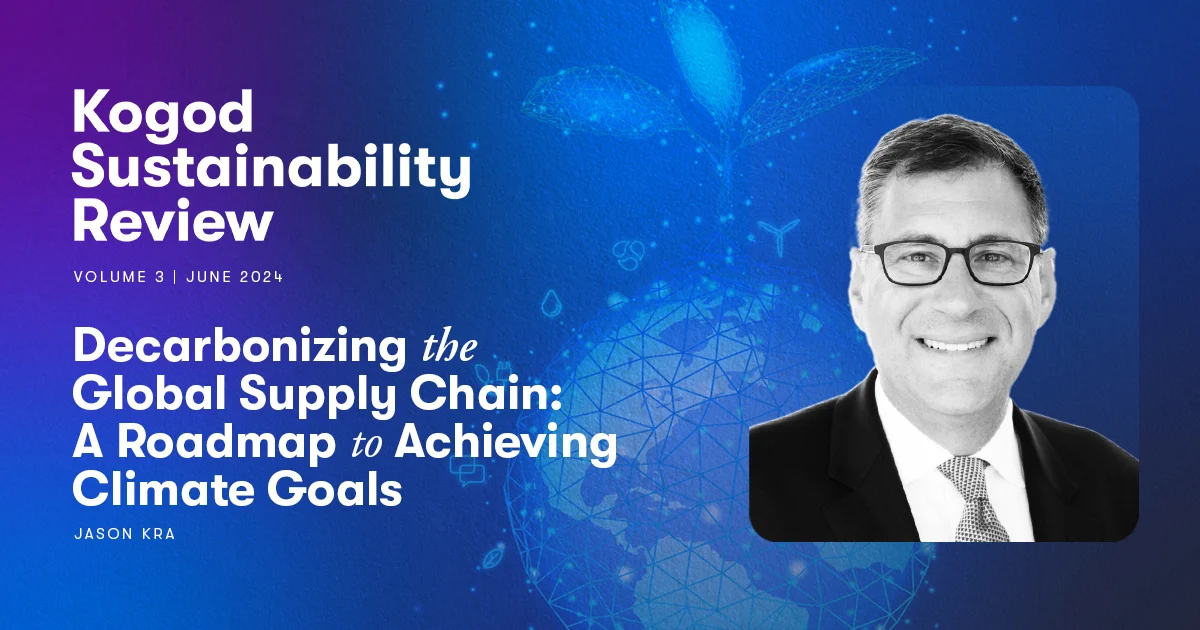 Kogod Sustainability Review

VOLUME 3 | JUNE 2024

Decarbonizing the Global Supply Chain: A Roadmap to Achieving Climate Goals

JASON KRA